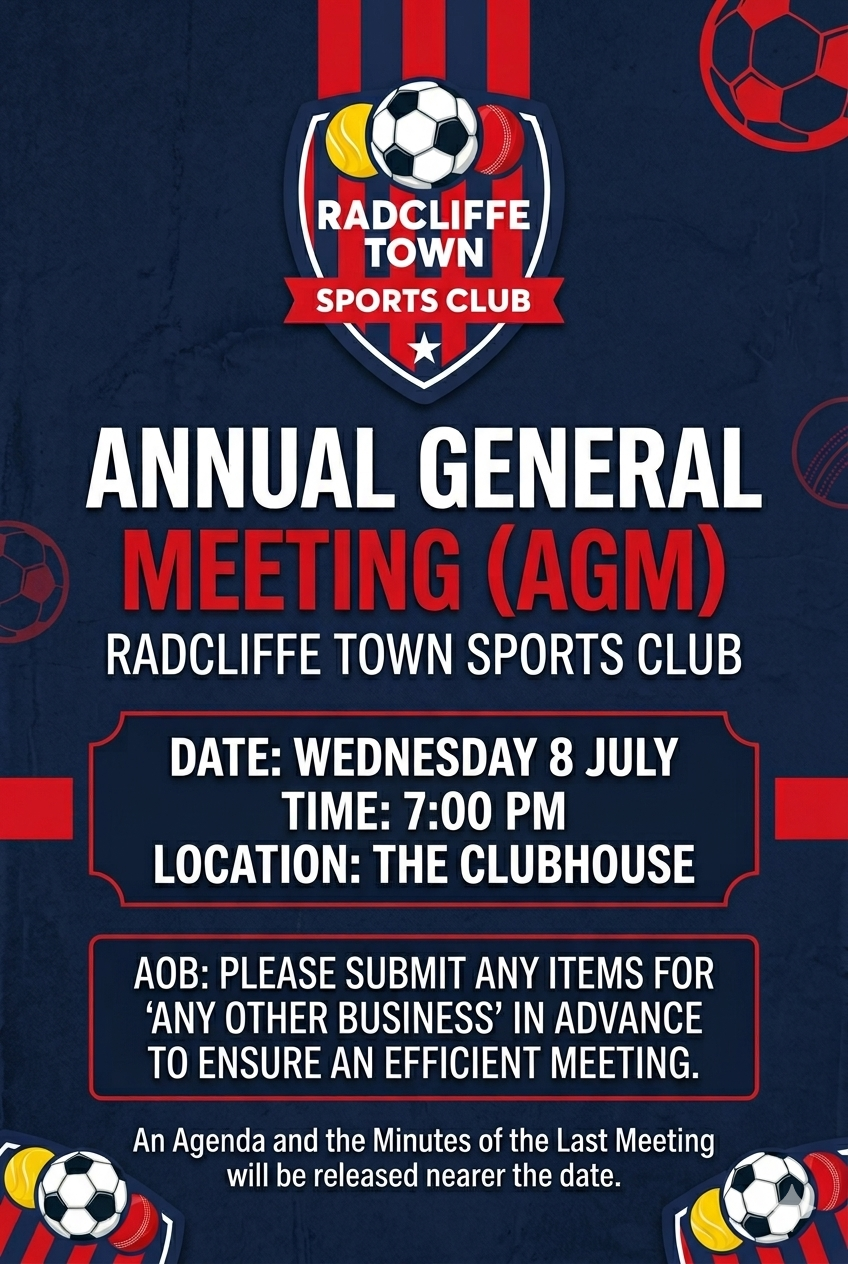 RADCLIFFE TOWN
SPORTS CLUB

ANNUAL GENERAL MEETING (AGM)
RADCLIFFE TOWN SPORTS CLUB

DATE: WEDNESDAY 8 JULY
TIME: 7:00 PM
LOCATION: THE CLUBHOUSE

AOB: PLEASE SUBMIT ANY ITEMS FOR 'ANY OTHER BUSINESS' IN ADVANCE TO ENSURE AN EFFICIENT MEETING.

An Agenda and the Minutes of the Last Meeting will be released nearer the date.